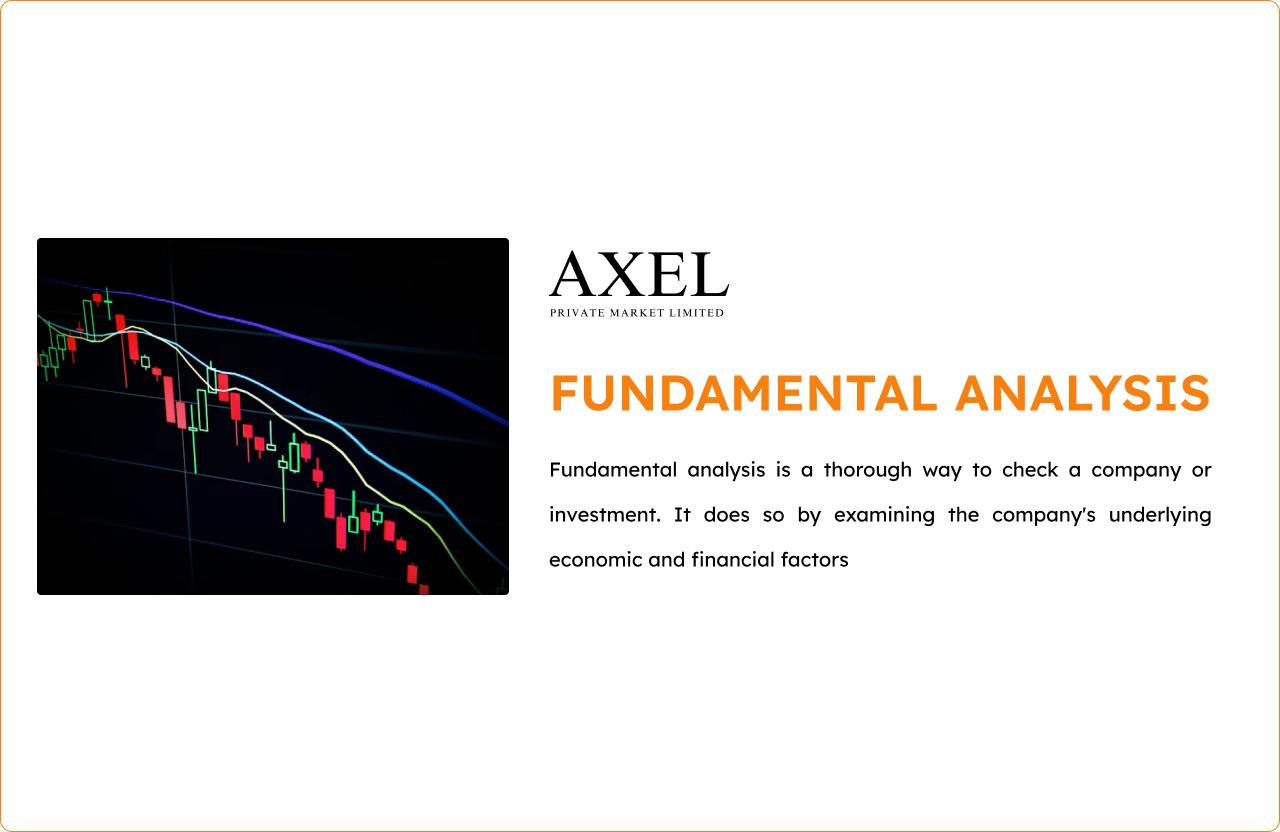 AXEL
PRIVATE MARKET LIMITED

FUNDAMENTAL ANALYSIS

Fundamental analysis is a thorough way to check a company or investment. It does so by examining the company's underlying economic and financial factors